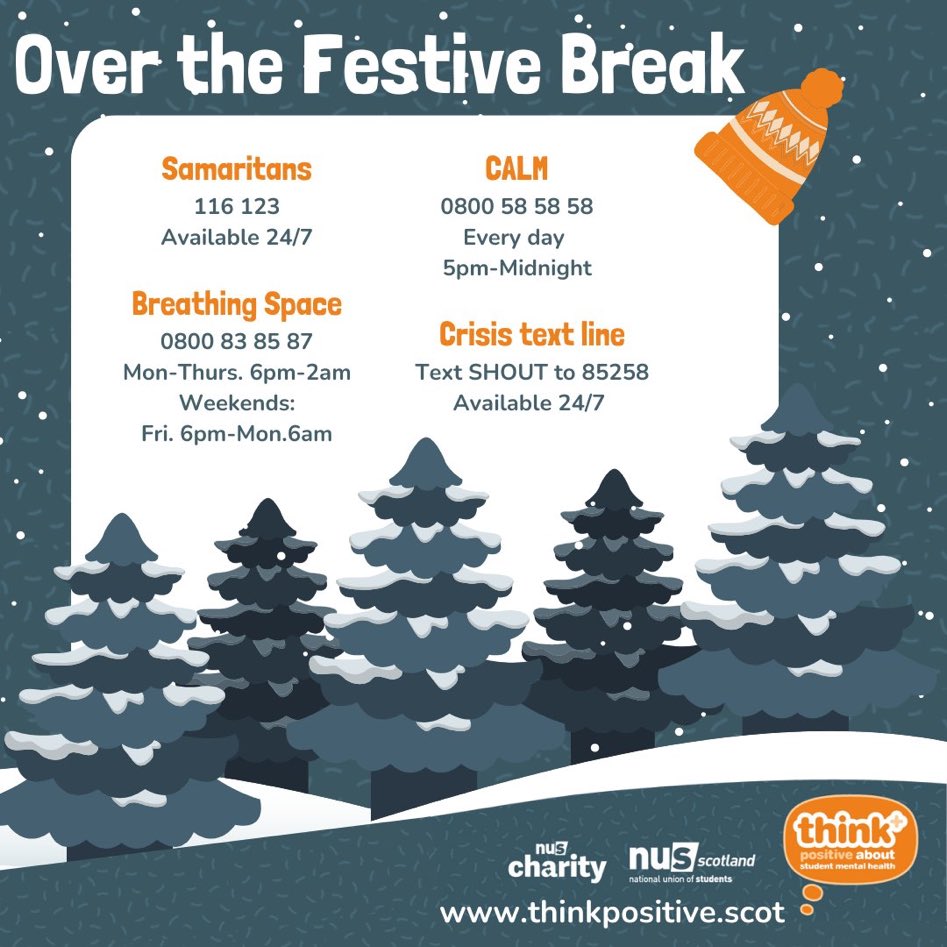 Over the Festive Break

Samaritans
116 123
Available 24/7

Breathing Space
0800 83 85 87
Mon-Thurs. 6pm-2am
Weekends:
Fri. 6pm-Mon.6am

CALM
0800 58 58 58
Every day
5pm-Midnight

Crisis text line
Text SHOUT to 85258
Available 24/7

nus charity

nus scotland
national union of students

think+
positive about
student mental health

www.thinkpositive.scot